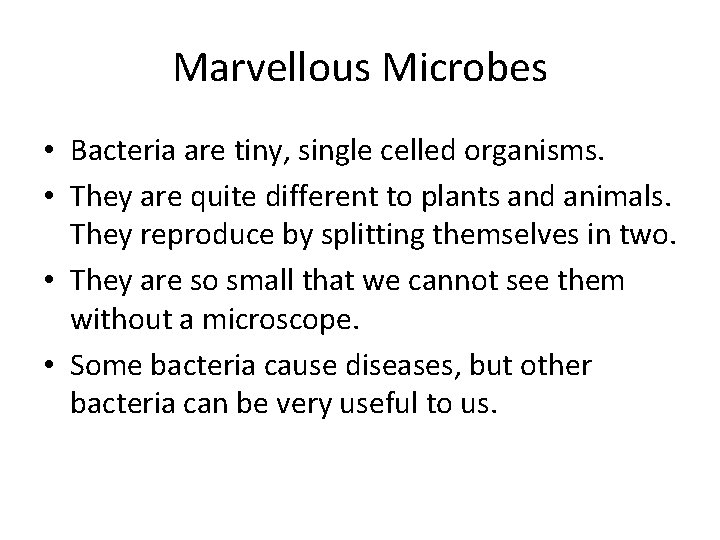 Marvellous Microbes

• Bacteria are tiny, single celled organisms.
• They are quite different to plants and animals. They reproduce by splitting themselves in two.
• They are so small that we cannot see them without a microscope.
• Some bacteria cause diseases, but other bacteria can be very useful to us.